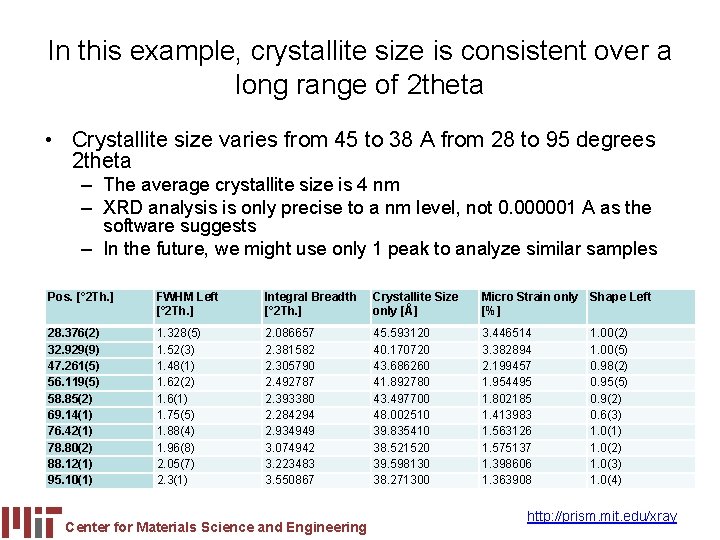 In this example, crystallite size is consistent over a long range of 2theta

• Crystallite size varies from 45 to 38 A from 28 to 95 degrees 2theta
– The average crystallite size is 4 nm
– XRD analysis is only precise to a nm level, not 0.000001 A as the software suggests
– In the future, we might use only 1 peak to analyze similar samples

| Pos. [°2Th.] | FWHM Left [°2Th.] | Integral Breadth [°2Th.] | Crystallite Size only [Å] | Micro Strain only [%] | Shape Left |
|---|---|---|---|---|---|
| 28.376(2) | 1.328(5) | 2.086657 | 45.593120 | 3.446514 | 1.00(2) |
| 32.929(9) | 1.52(3) | 2.381582 | 40.170720 | 3.382894 | 1.00(5) |
| 47.261(5) | 1.48(1) | 2.305790 | 43.686260 | 2.199457 | 0.98(2) |
| 56.119(5) | 1.62(2) | 2.492787 | 41.892780 | 1.954495 | 0.95(5) |
| 58.85(2) | 1.6(1) | 2.393380 | 43.497700 | 1.802185 | 0.9(2) |
| 69.14(1) | 1.75(5) | 2.284294 | 48.002510 | 1.413983 | 0.6(3) |
| 76.42(1) | 1.88(4) | 2.934949 | 39.835410 | 1.563126 | 1.0(1) |
| 78.80(2) | 1.96(8) | 3.074942 | 38.521520 | 1.575137 | 1.0(2) |
| 88.12(1) | 2.05(7) | 3.223483 | 39.598130 | 1.398606 | 1.0(3) |
| 95.10(1) | 2.3(1) | 3.550867 | 38.271300 | 1.363908 | 1.0(4) |

MIT Center for Materials Science and Engineering

http://prism.mit.edu/xray